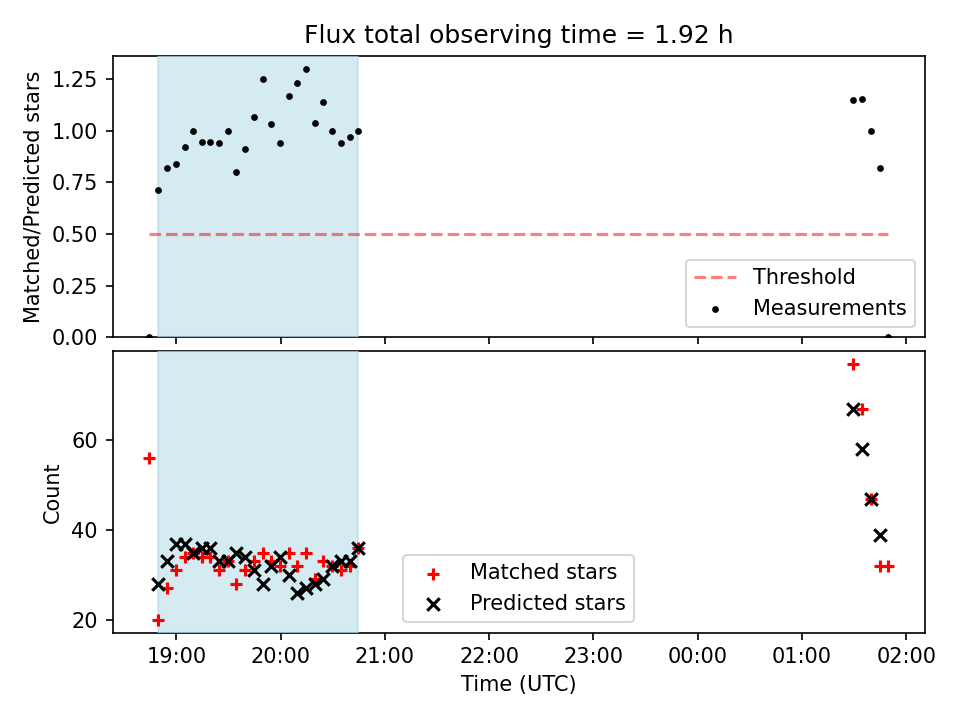 Flux total observing time = 1.92 h

Matched/Predicted stars

1.25
1.00
0.75
0.50
0.25
0.00

Threshold
Measurements

Count

60
40
20

Matched stars
Predicted stars

19:00 20:00 21:00 22:00 23:00 00:00 01:00 02:00

Time (UTC)